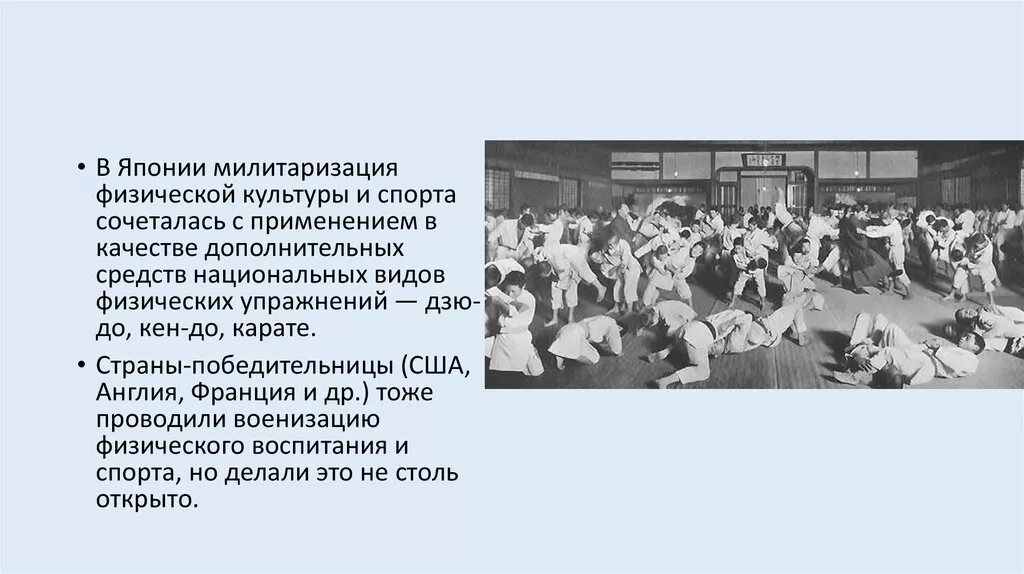 • В Японии милитаризация физической культуры и спорта сочеталась с применением в качестве дополнительных средств национальных видов физических упражнений — дзюдо, кен-до, карате.

• Страны-победительницы (США, Англия, Франция и др.) тоже проводили военизацию физического воспитания и спорта, но делали это не столь открыто.